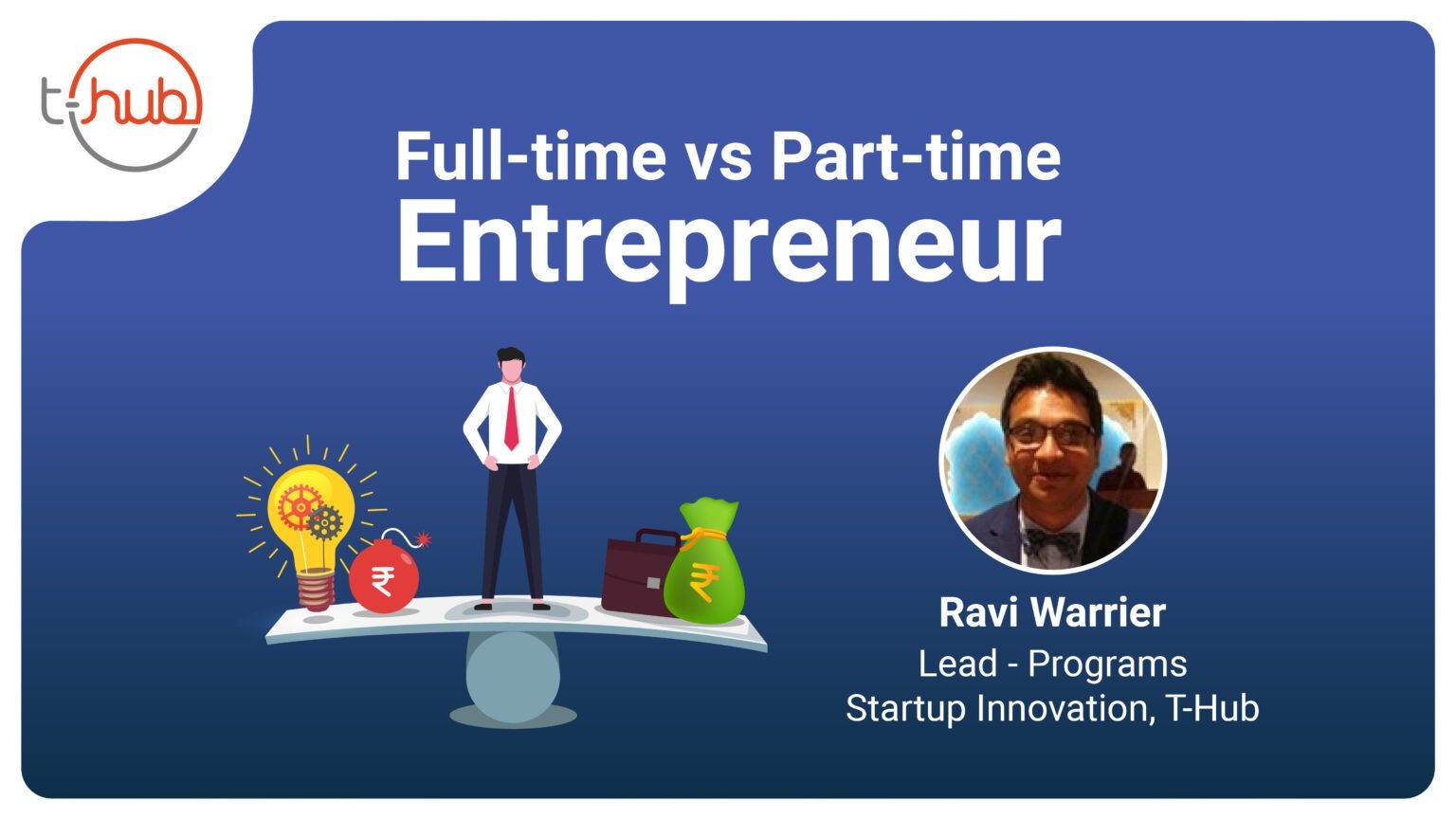 t-hub

Full-time vs Part-time
Entrepreneur

₹ ₹

Ravi Warrier
Lead - Programs
Startup Innovation, T-Hub